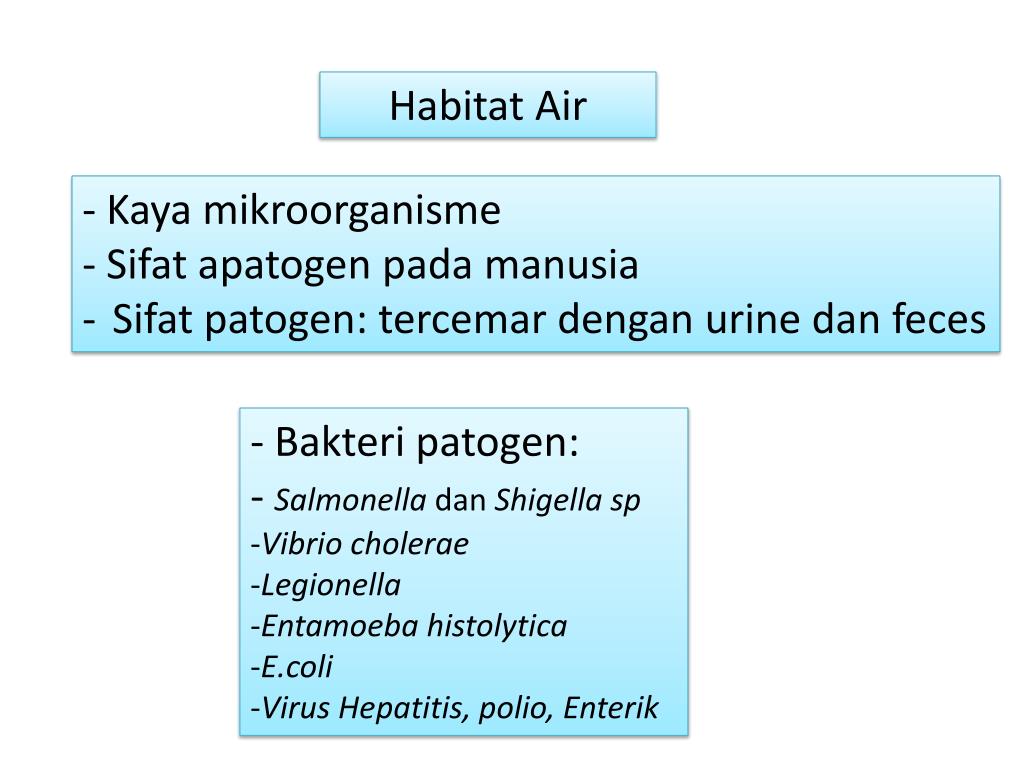 Habitat Air

- Kaya mikroorganisme
- Sifat apatogen pada manusia
- Sifat patogen: tercemar dengan urine dan feces

- Bakteri patogen:
- Salmonella dan Shigella sp
-Vibrio cholerae
-Legionella
-Entamoeba histolytica
-E.coli
-Virus Hepatitis, polio, Enterik